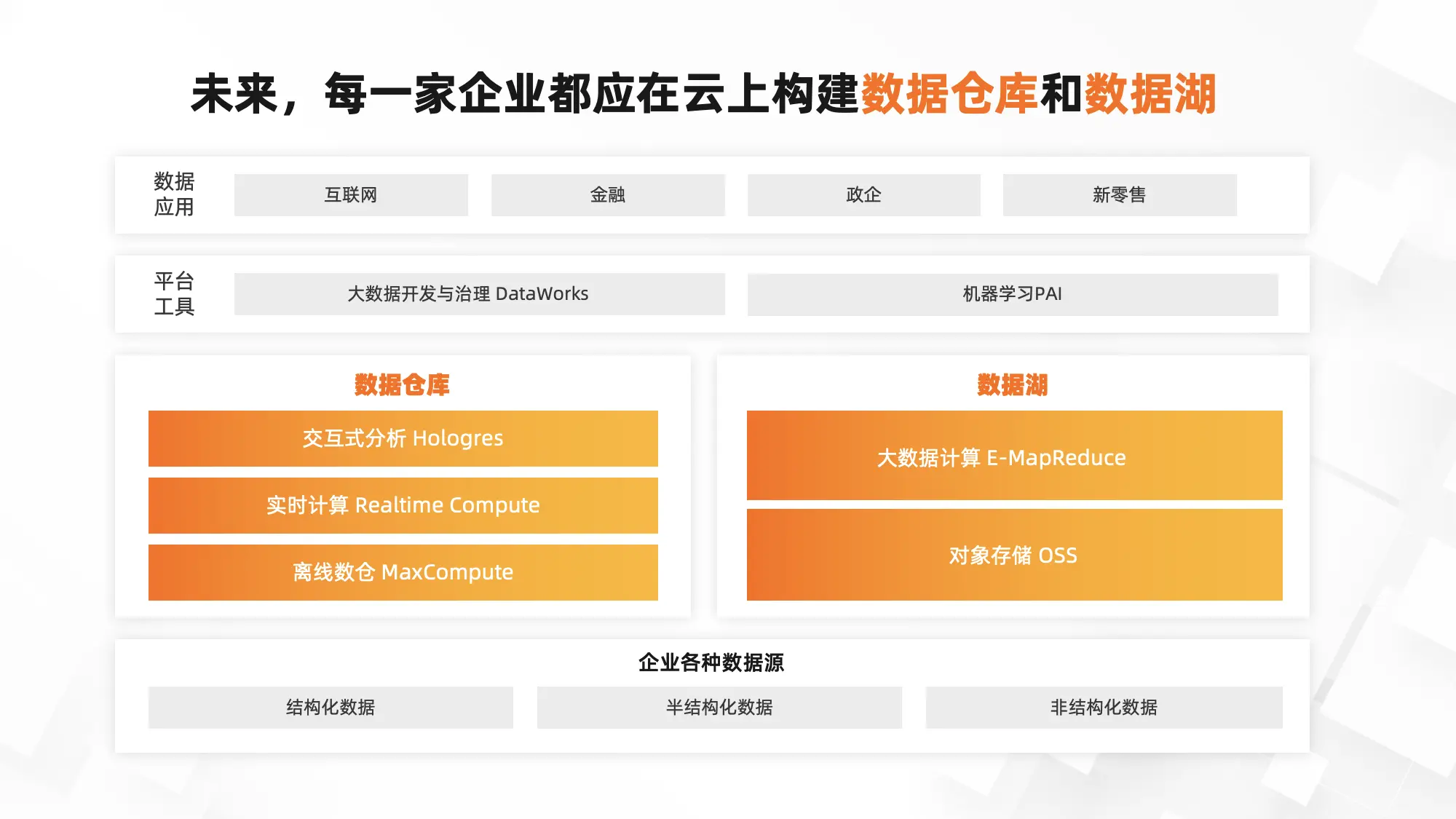 未来，每一家企业都应在云上构建数据仓库和数据湖

数据应用

互联网

金融

政企

新零售

平台工具

大数据开发与治理 DataWorks

机器学习PAI

数据仓库

交互式分析 Hologres

实时计算 Realtime Compute

离线数仓 MaxCompute

数据湖

大数据计算 E-MapReduce

对象存储 OSS

企业各种数据源

结构化数据

半结构化数据

非结构化数据